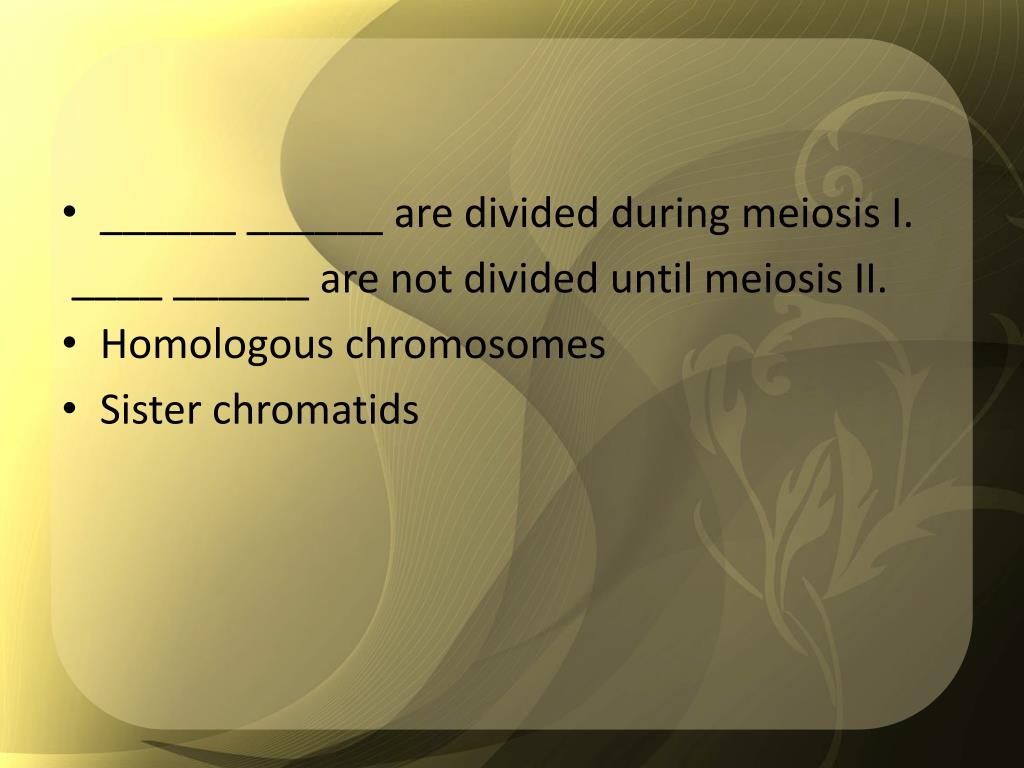 • ______ ______ are divided during meiosis I.
____ ______ are not divided until meiosis II.
• Homologous chromosomes
• Sister chromatids